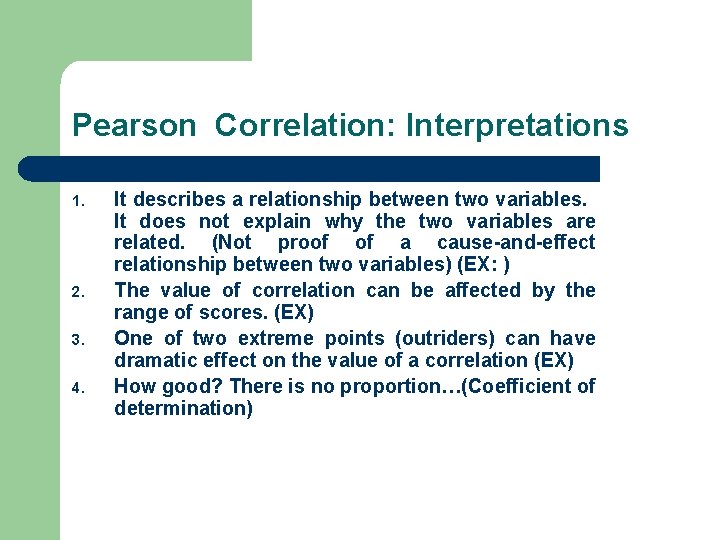 Pearson Correlation: Interpretations

1. It describes a relationship between two variables. It does not explain why the two variables are related. (Not proof of a cause-and-effect relationship between two variables) (EX: )
2. The value of correlation can be affected by the range of scores. (EX)
3. One of two extreme points (outriders) can have dramatic effect on the value of a correlation (EX)
4. How good? There is no proportion…(Coefficient of determination)